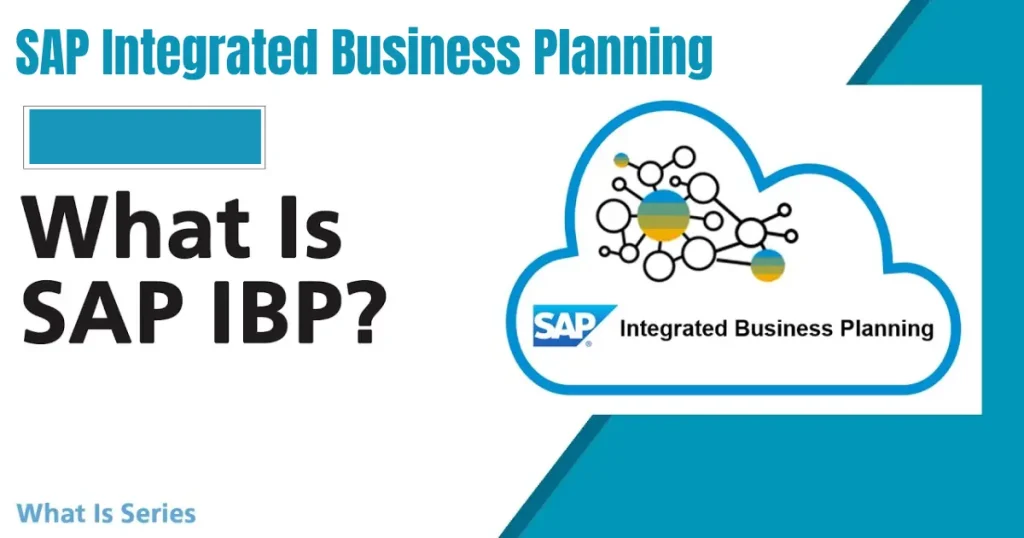 SAP Integrated Business Planning

What Is SAP IBP?

SAP Integrated Business Planning

What Is Series